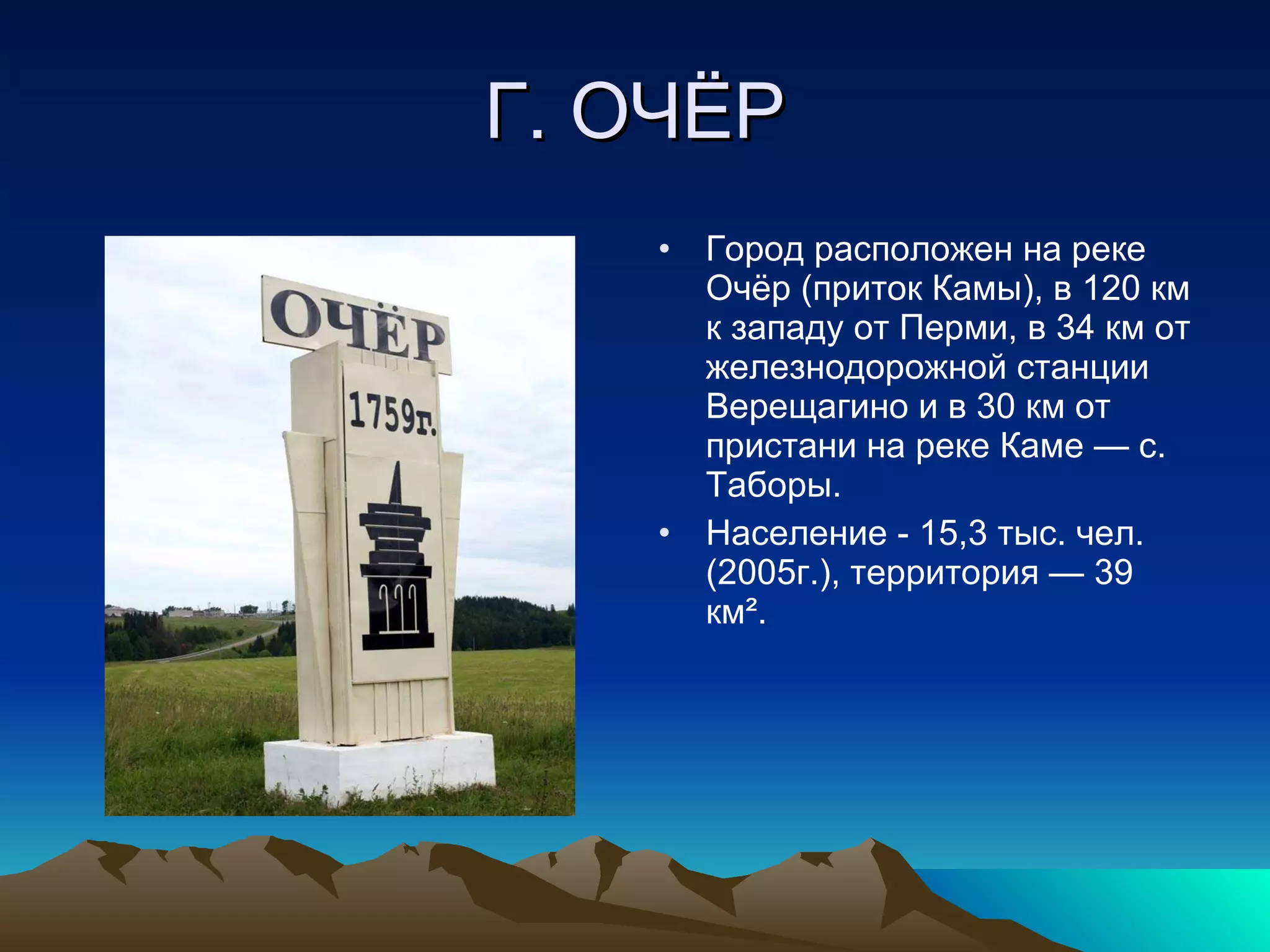 Г. ОЧЁР

ОЧЁР

1759г.

• Город расположен на реке Очёр (приток Камы), в 120 км к западу от Перми, в 34 км от железнодорожной станции Верещагино и в 30 км от пристани на реке Каме — с. Таборы.

• Население - 15,3 тыс. чел. (2005г.), территория — 39 км².